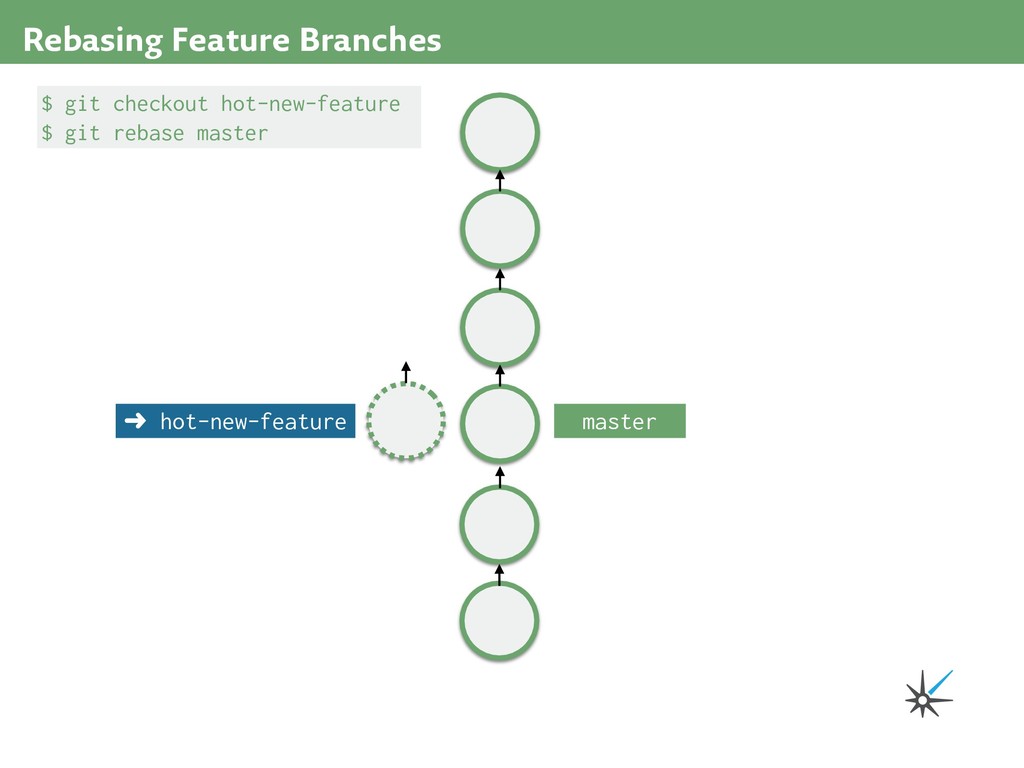 Rebasing Feature Branches

$ git checkout hot-new-feature
$ git rebase master

➜ hot-new-feature

master